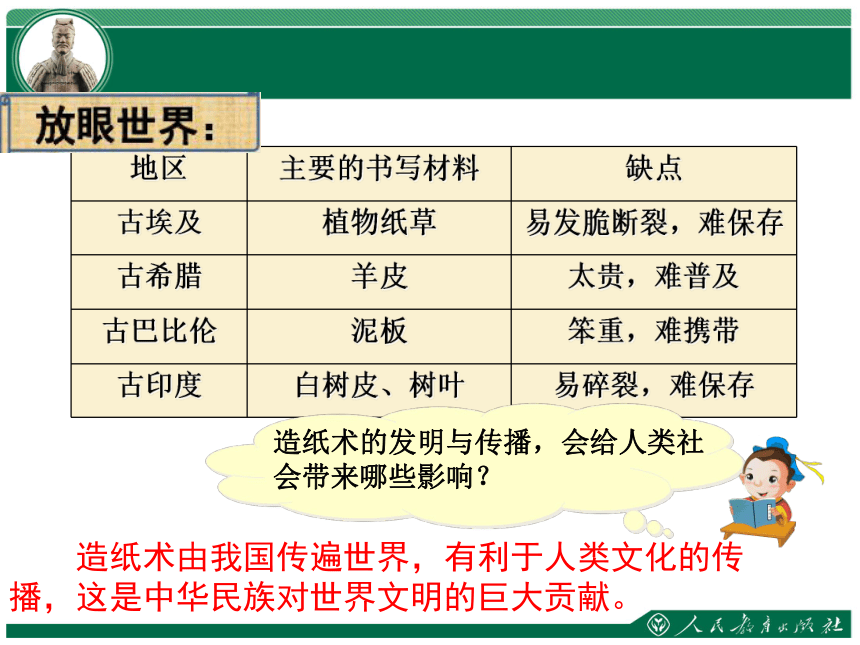 放眼世界：

| 地区 | 主要的书写材料 | 缺点 |
|---|---|---|
| 古埃及 | 植物纸草 | 易发脆断裂，难保存 |
| 古希腊 | 羊皮 | 太贵，难普及 |
| 古巴比伦 | 泥板 | 笨重，难携带 |
| 古印度 | 白树皮、树叶 | 易碎裂，难保存 |

造纸术的发明与传播，会给人类社会带来哪些影响？

造纸术由我国传遍世界，有利于人类文化的传播，这是中华民族对世界文明的巨大贡献。

人民教育出版社